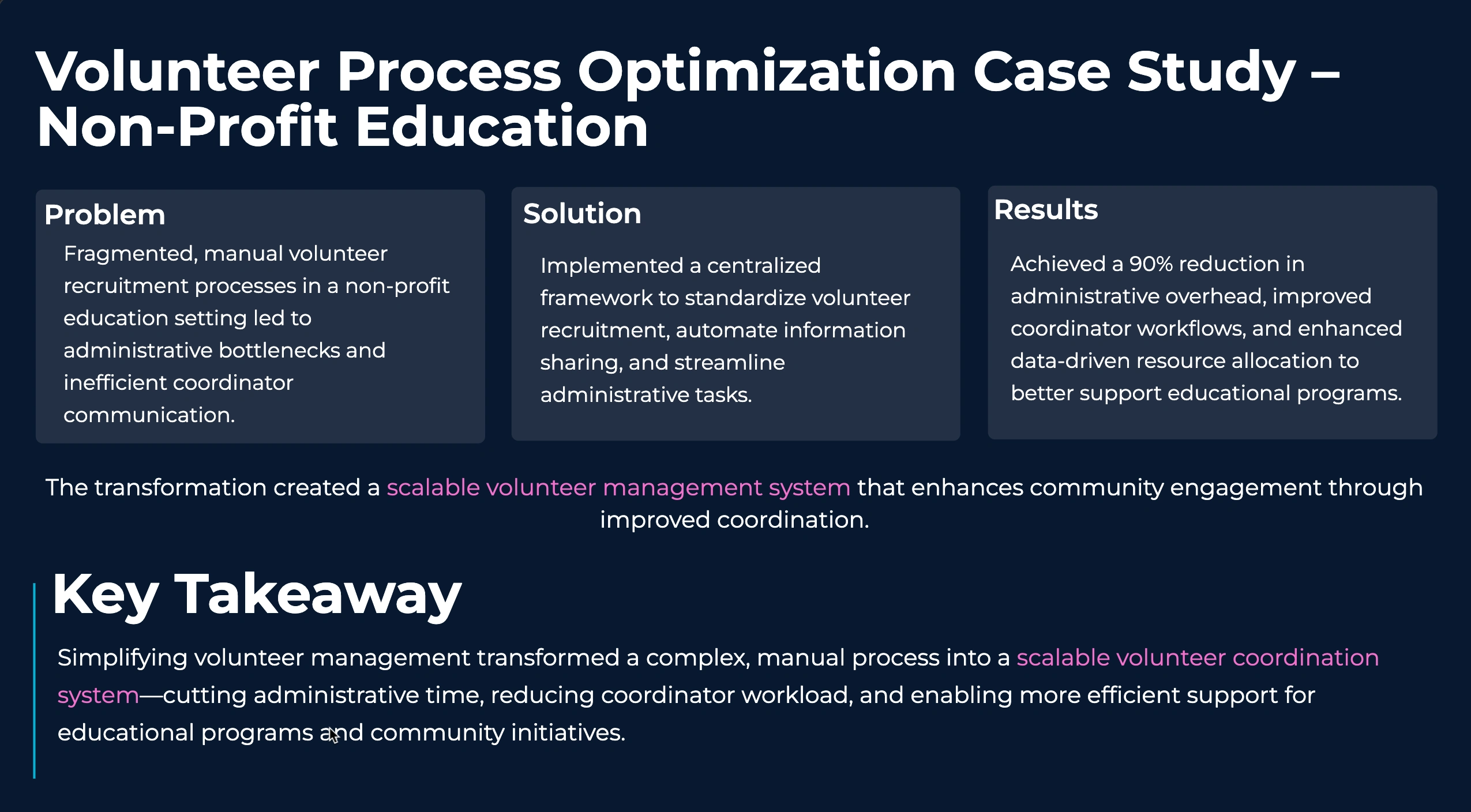 Volunteer Process Optimization Case Study – Non-Profit Education

Problem

Fragmented, manual volunteer recruitment processes in a non-profit education setting led to administrative bottlenecks and inefficient coordinator communication.

Solution

Implemented a centralized framework to standardize volunteer recruitment, automate information sharing, and streamline administrative tasks.

Results

Achieved a 90% reduction in administrative overhead, improved coordinator workflows, and enhanced data-driven resource allocation to better support educational programs.

The transformation created a scalable volunteer management system that enhances community engagement through improved coordination.

Key Takeaway

Simplifying volunteer management transformed a complex, manual process into a scalable volunteer coordination system—cutting administrative time, reducing coordinator workload, and enabling more efficient support for educational programs and community initiatives.